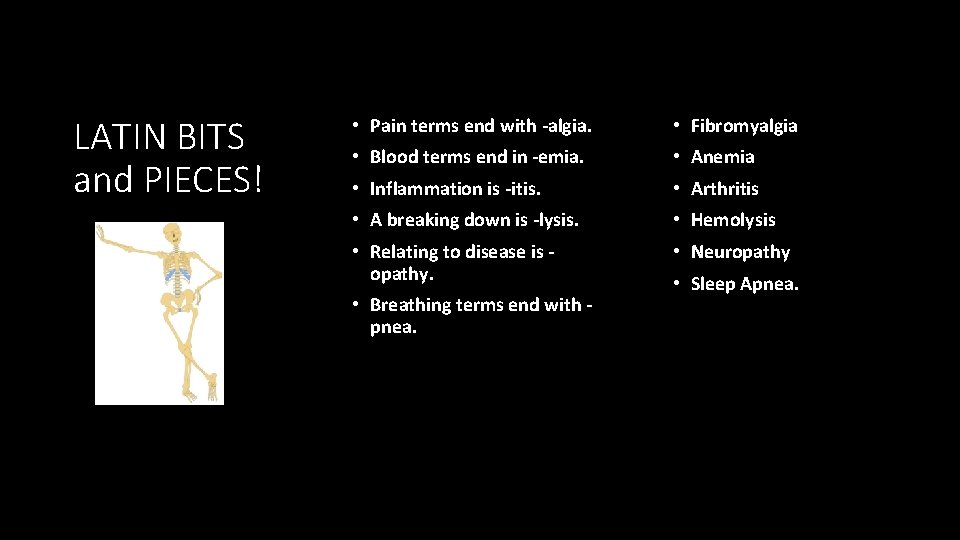 LATIN BITS and PIECES!

• Pain terms end with -algia.
• Blood terms end in -emia.
• Inflammation is -itis.
• A breaking down is -lysis.
• Relating to disease is -opathy.
• Breathing terms end with -pnea.

• Fibromyalgia
• Anemia
• Arthritis
• Hemolysis
• Neuropathy
• Sleep Apnea.